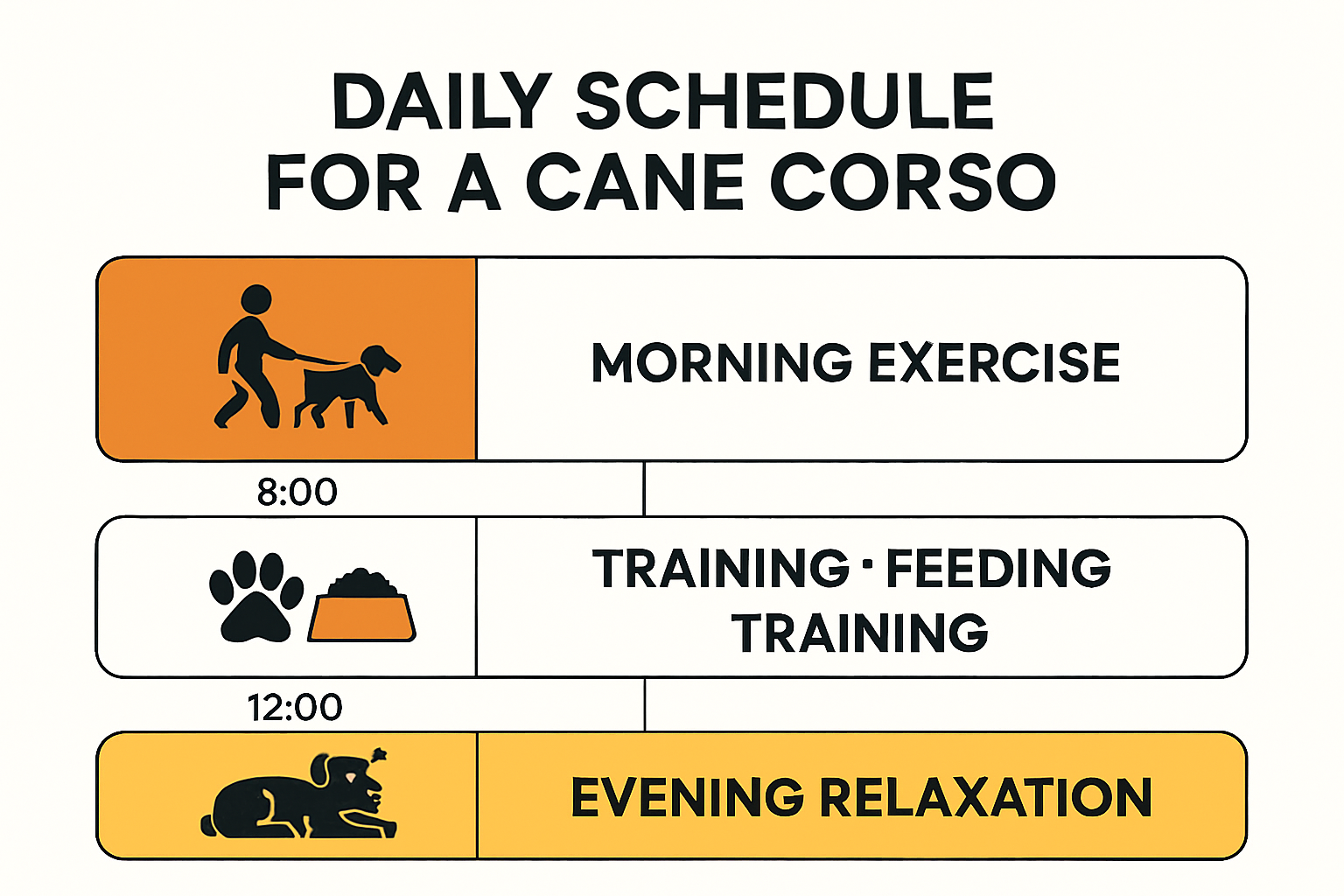 DAILY SCHEDULE FOR A CANE CORSO

MORNING EXERCISE

8:00

TRAINING · FEEDING TRAINING

12:00

EVENING RELAXATION